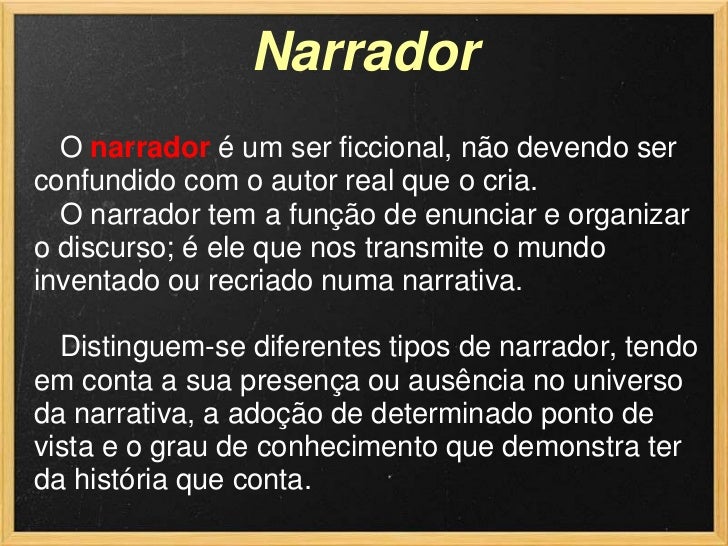 Narrador

O narrador é um ser ficcional, não devendo ser confundido com o autor real que o cria.

O narrador tem a função de enunciar e organizar o discurso; é ele que nos transmite o mundo inventado ou recriado numa narrativa.

Distinguem-se diferentes tipos de narrador, tendo em conta a sua presença ou ausência no universo da narrativa, a adoção de determinado ponto de vista e o grau de conhecimento que demonstra ter da história que conta.